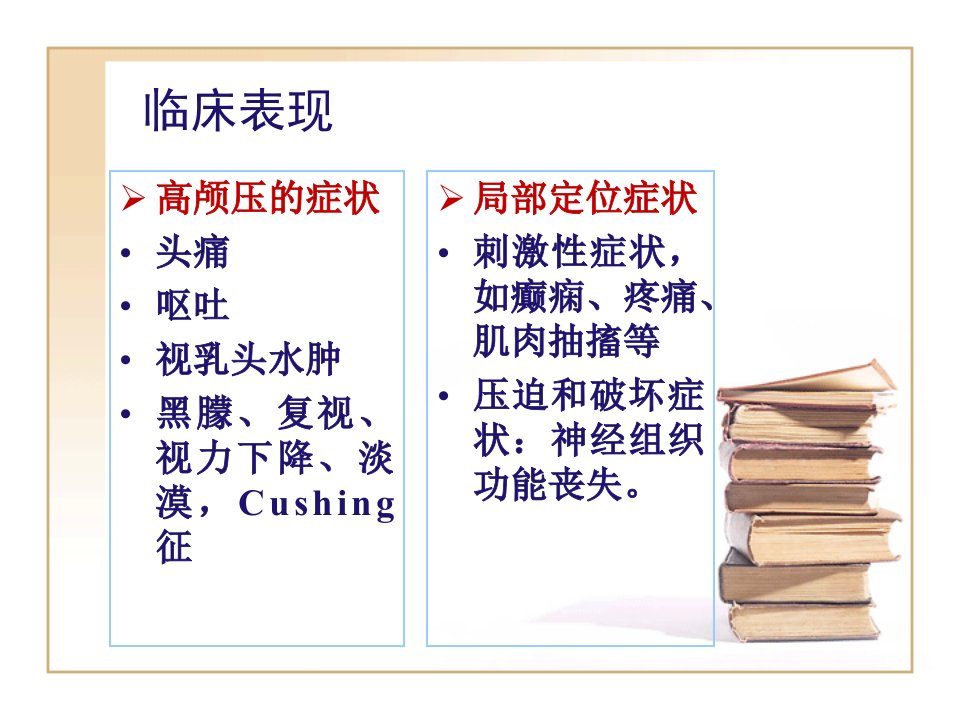 临床表现

➢ 高颅压的症状
• 头痛
• 呕吐
• 视乳头水肿
• 黑朦、复视、视力下降、淡漠，Cushing征

➢ 局部定位症状
• 刺激性症状，如癫痫、疼痛、肌肉抽搐等
• 压迫和破坏症状：神经组织功能丧失。